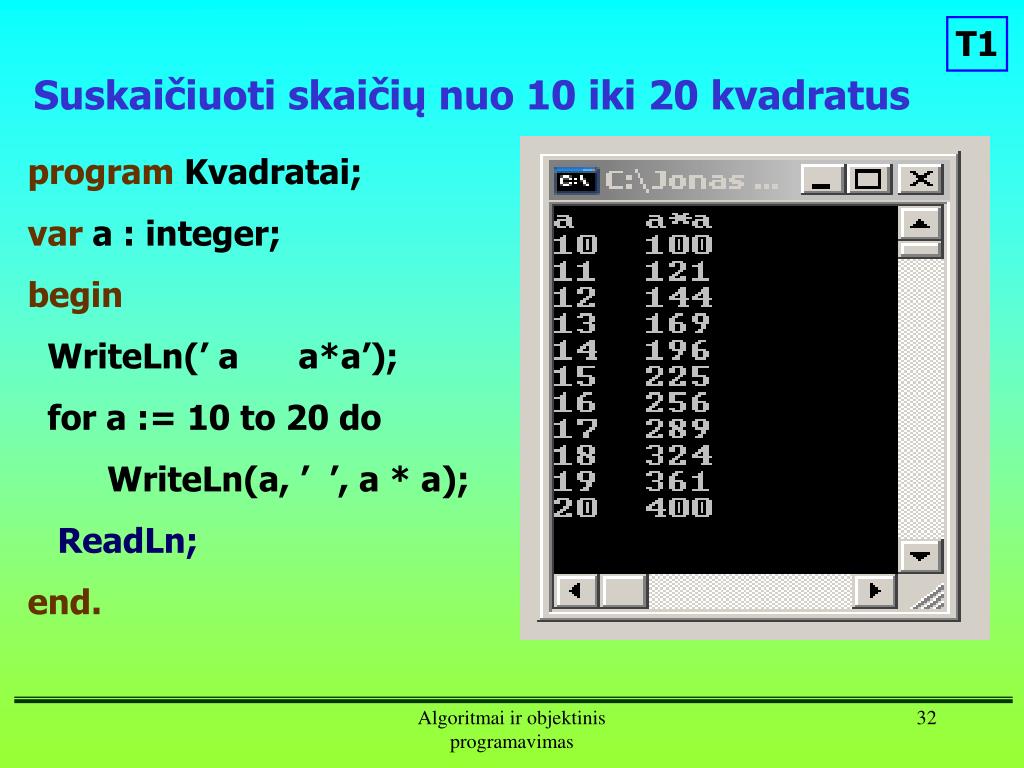 T1

Suskaičiuoti skaičių nuo 10 iki 20 kvadratus

program Kvadratai;

var a : integer;

begin

WriteLn(’ a      a*a’);

for a := 10 to 20 do

WriteLn(a, ’  ’, a * a);

ReadLn;

end.

C:\Jonas ...

| a | a*a |
|---|---|
| 10 | 100 |
| 11 | 121 |
| 12 | 144 |
| 13 | 169 |
| 14 | 196 |
| 15 | 225 |
| 16 | 256 |
| 17 | 289 |
| 18 | 324 |
| 19 | 361 |
| 20 | 400 |

Algoritmai ir objektinis programavimas

32